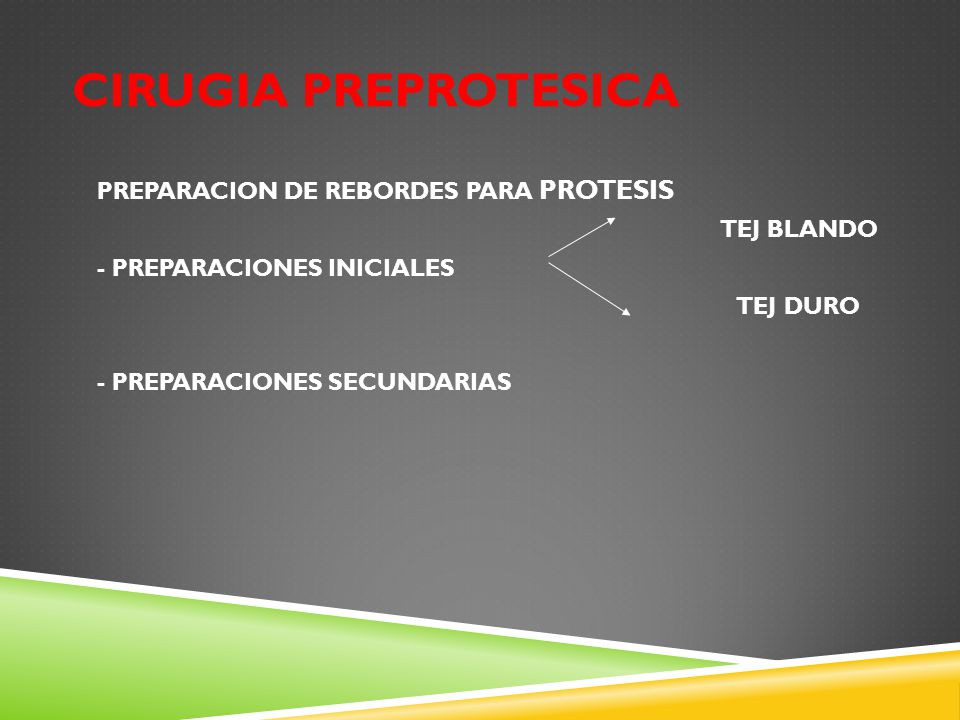 CIRUGIA PREPROTESICA

PREPARACION DE REBORDES PARA PROTESIS

TEJ BLANDO

- PREPARACIONES INICIALES

TEJ DURO

- PREPARACIONES SECUNDARIAS